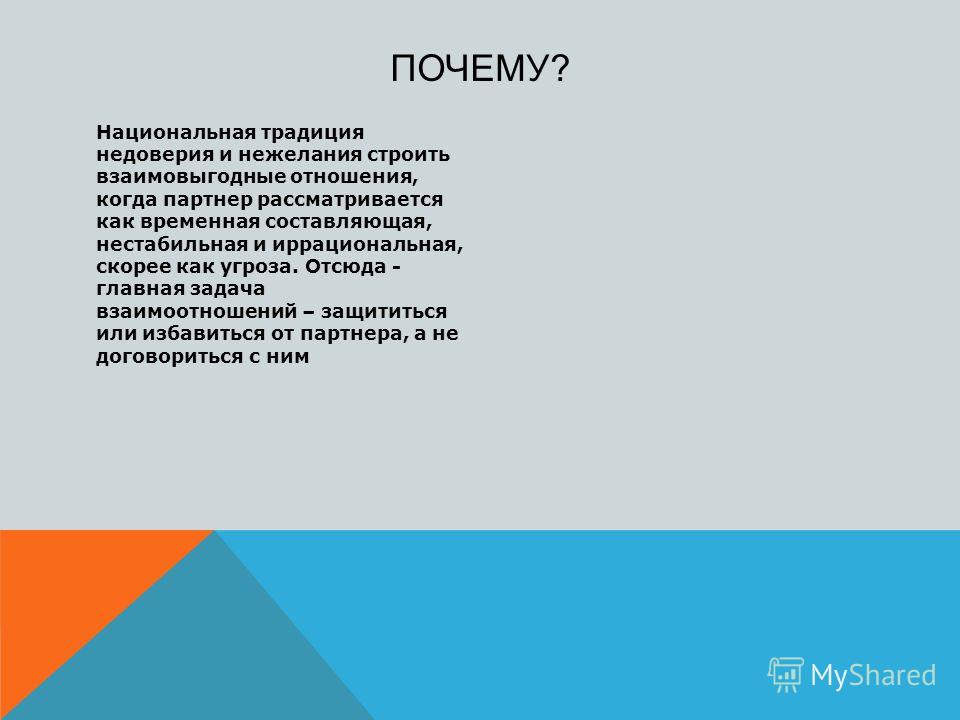 ПОЧЕМУ?

Национальная традиция недоверия и нежелания строить взаимовыгодные отношения, когда партнер рассматривается как временная составляющая, нестабильная и иррациональная, скорее как угроза. Отсюда - главная задача взаимоотношений – защититься или избавиться от партнера, а не договориться с ним

MyShared